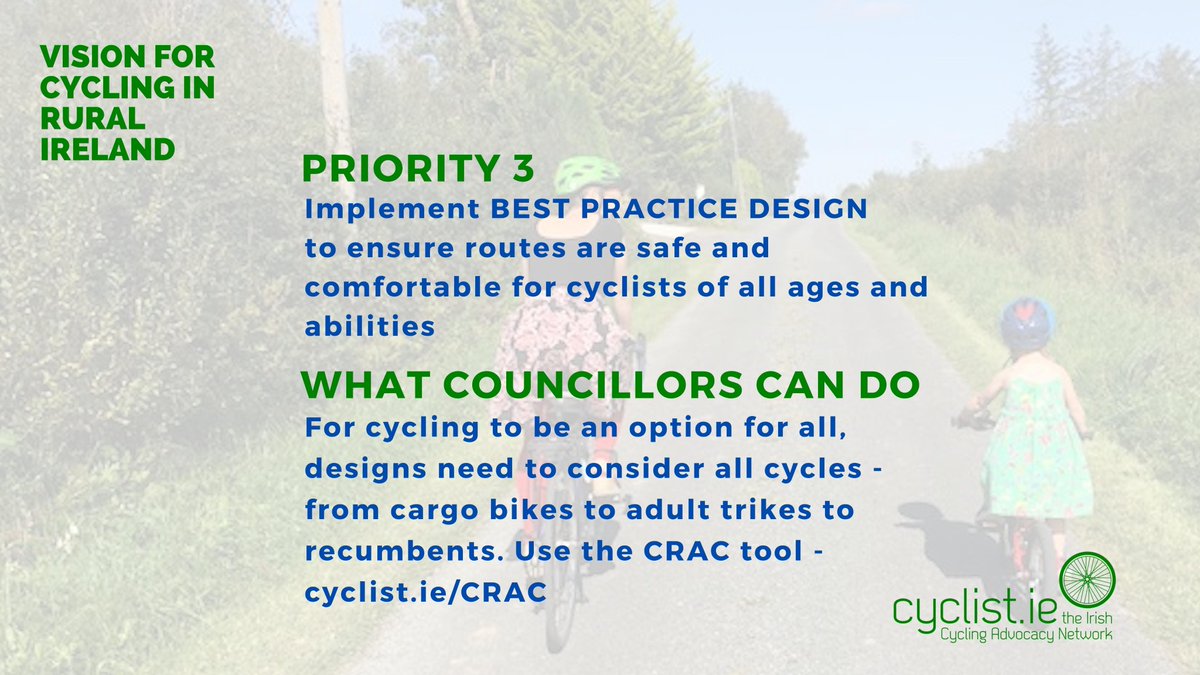 VISION FOR CYCLING IN RURAL IRELAND

PRIORITY 3

Implement BEST PRACTICE DESIGN to ensure routes are safe and comfortable for cyclists of all ages and abilities

WHAT COUNCILLORS CAN DO

For cycling to be an option for all, designs need to consider all cycles - from cargo bikes to adult trikes to recumbents. Use the CRAC tool - cyclist.ie/CRAC

cyclist.ie the Irish Cycling Advocacy Network